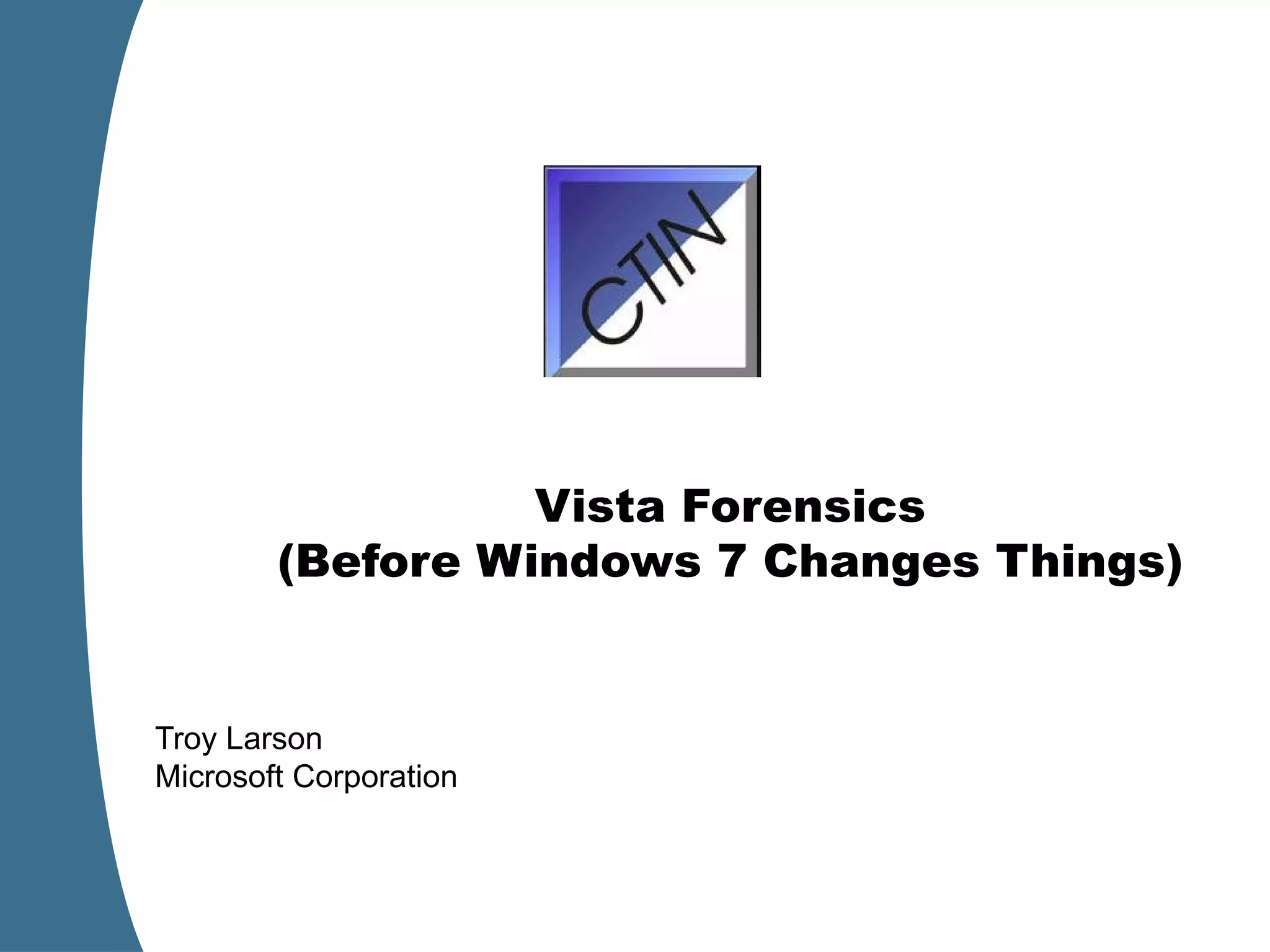 CTIN

Vista Forensics
(Before Windows 7 Changes Things)

Troy Larson
Microsoft Corporation